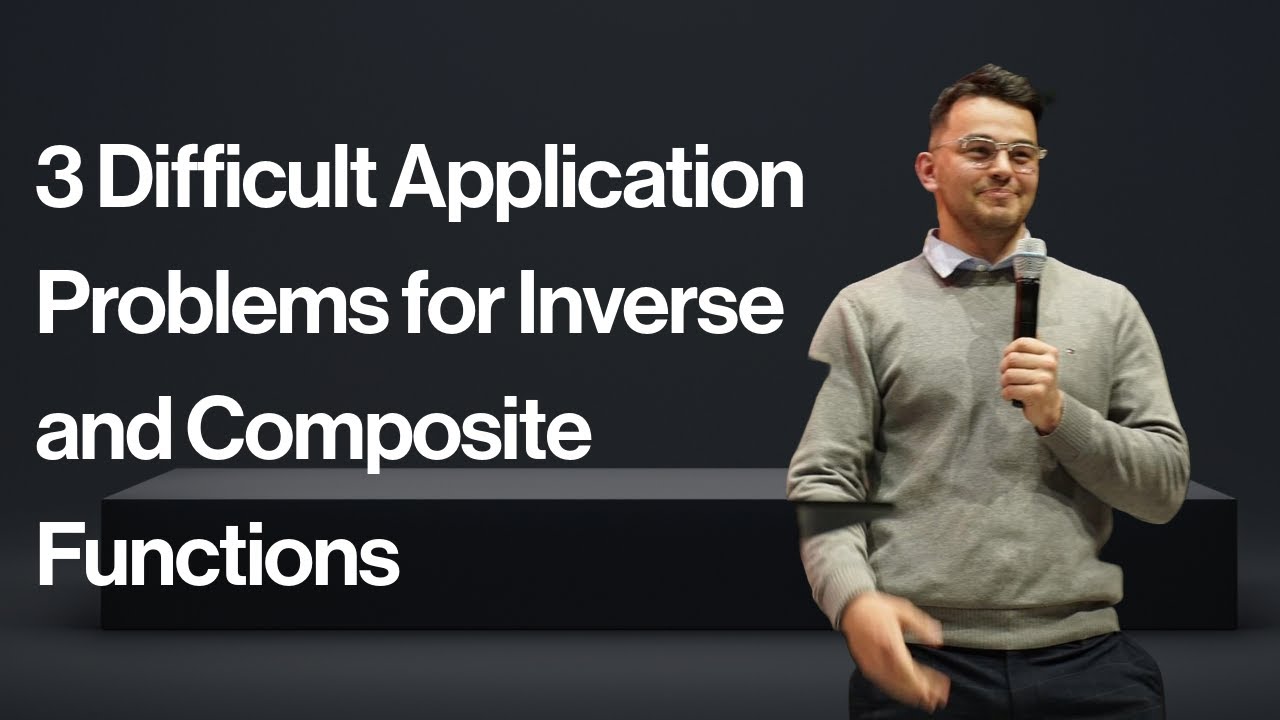 3 Difficult Application Problems for Inverse and Composite Functions